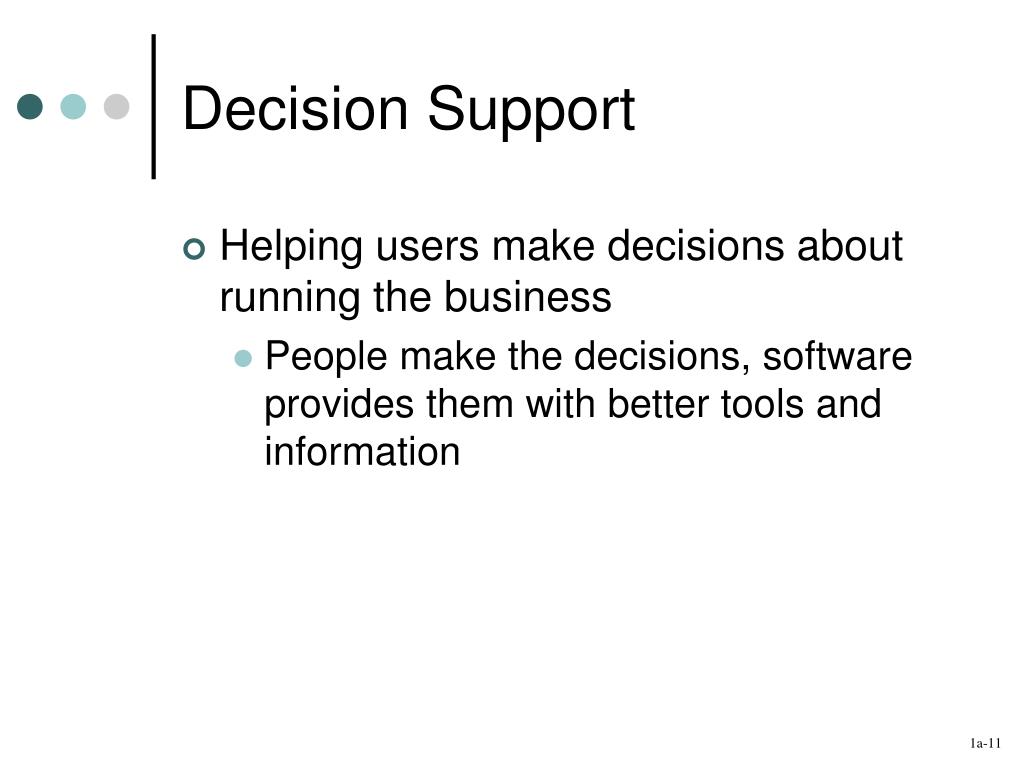 Decision Support

Helping users make decisions about running the business

People make the decisions, software provides them with better tools and information

1a-11